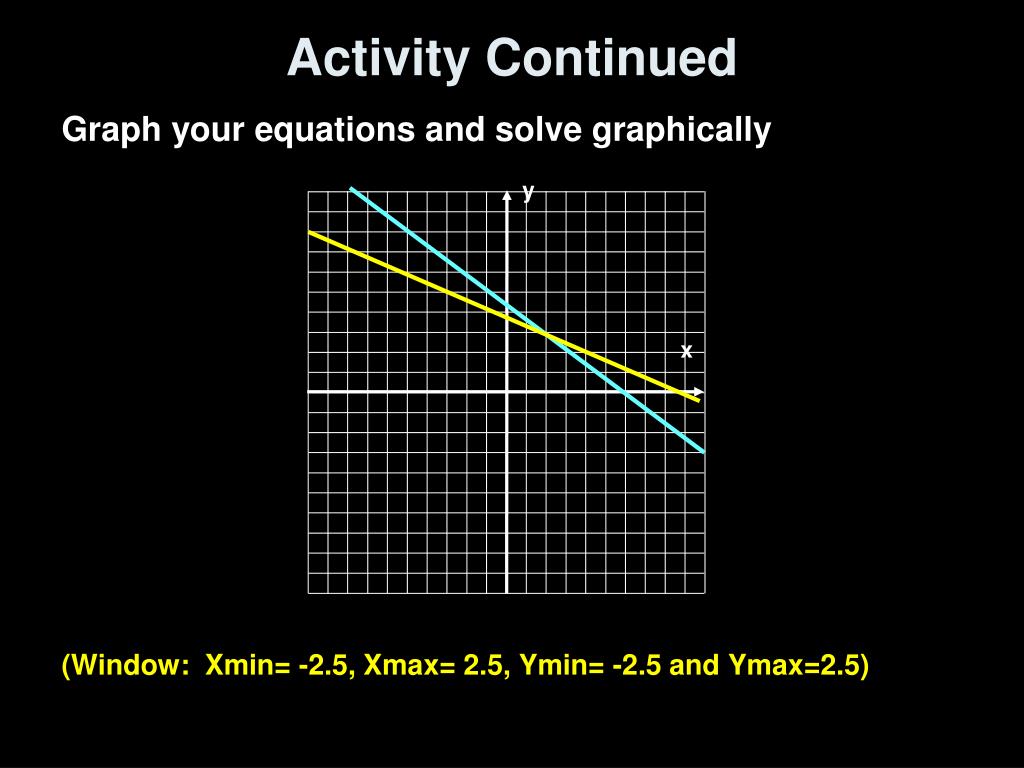 Activity Continued

Graph your equations and solve graphically

y

x

(Window: Xmin= -2.5, Xmax= 2.5, Ymin= -2.5 and Ymax=2.5)